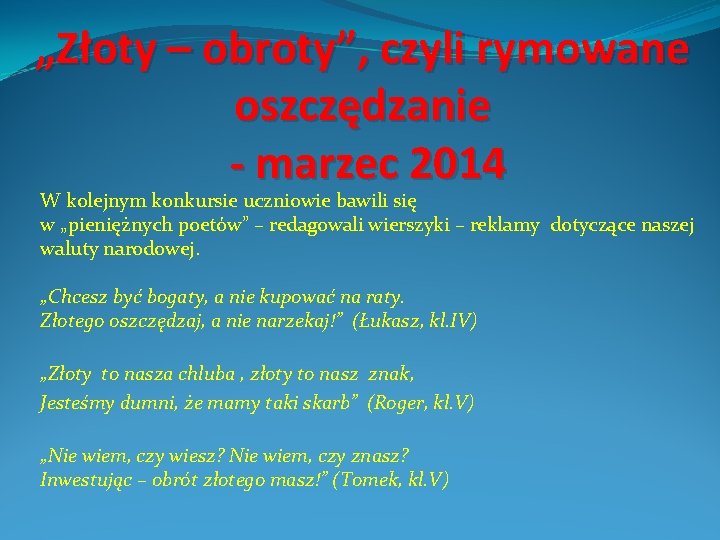 „Złoty – obroty”, czyli rymowane oszczędzanie
- marzec 2014

W kolejnym konkursie uczniowie bawili się w „pieniężnych poetów” – redagowali wierszyki – reklamy dotyczące naszej waluty narodowej.

„Chcesz być bogaty, a nie kupować na raty.
Złotego oszczędzaj, a nie narzekaj!” (Łukasz, kl.IV)

„Złoty to nasza chluba , złoty to nasz znak,
Jesteśmy dumni, że mamy taki skarb” (Roger, kl.V)

„Nie wiem, czy wiesz? Nie wiem, czy znasz?
Inwestując – obrót złotego masz!” (Tomek, kl.V)